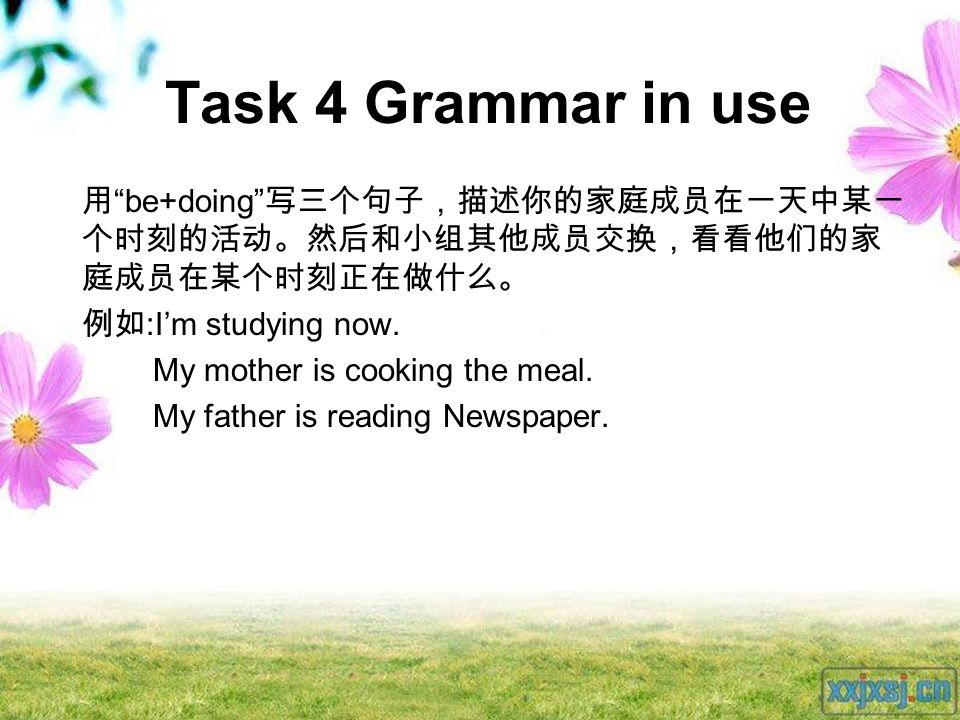 Task 4 Grammar in use

用“be+doing”写三个句子，描述你的家庭成员在一天中某一个时刻的活动。然后和小组其他成员交换，看看他们的家庭成员在某个时刻正在做什么。

例如:I’m studying now.
My mother is cooking the meal.
My father is reading Newspaper.

xxjxsj.cn